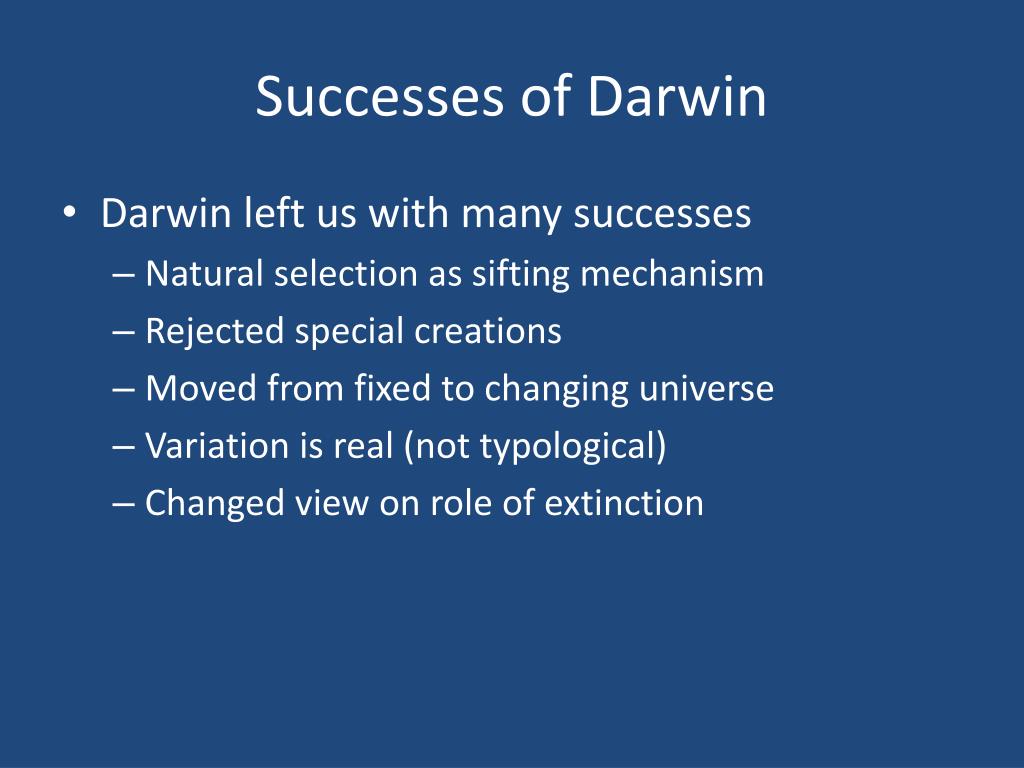 Successes of Darwin

• Darwin left us with many successes
– Natural selection as sifting mechanism
– Rejected special creations
– Moved from fixed to changing universe
– Variation is real (not typological)
– Changed view on role of extinction